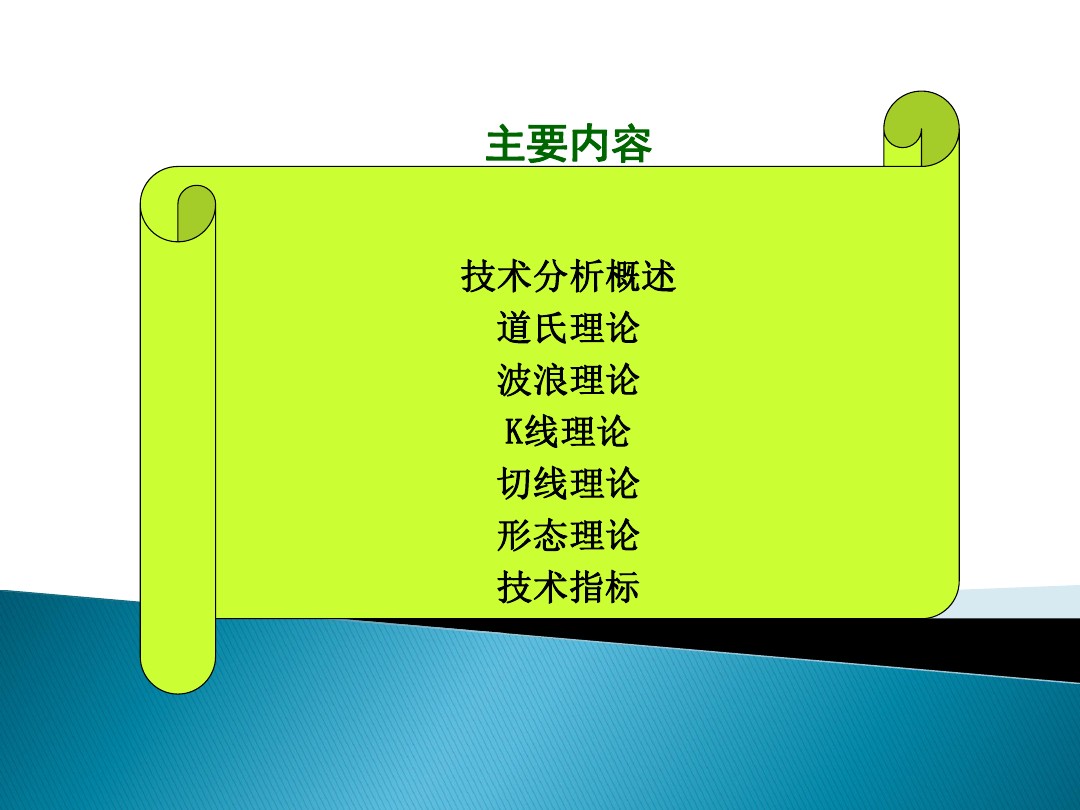 主要内容

技术分析概述
道氏理论
波浪理论
K线理论
切线理论
形态理论
技术指标